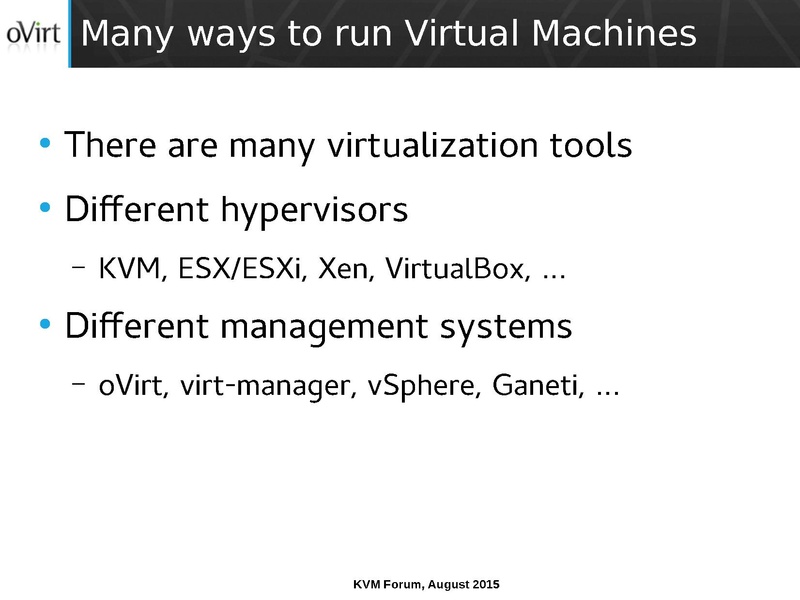 oVirt Many ways to run Virtual Machines

• There are many virtualization tools

• Different hypervisors

– KVM, ESX/ESXi, Xen, VirtualBox, ...

• Different management systems

– oVirt, virt-manager, vSphere, Ganeti, ...

KVM Forum, August 2015